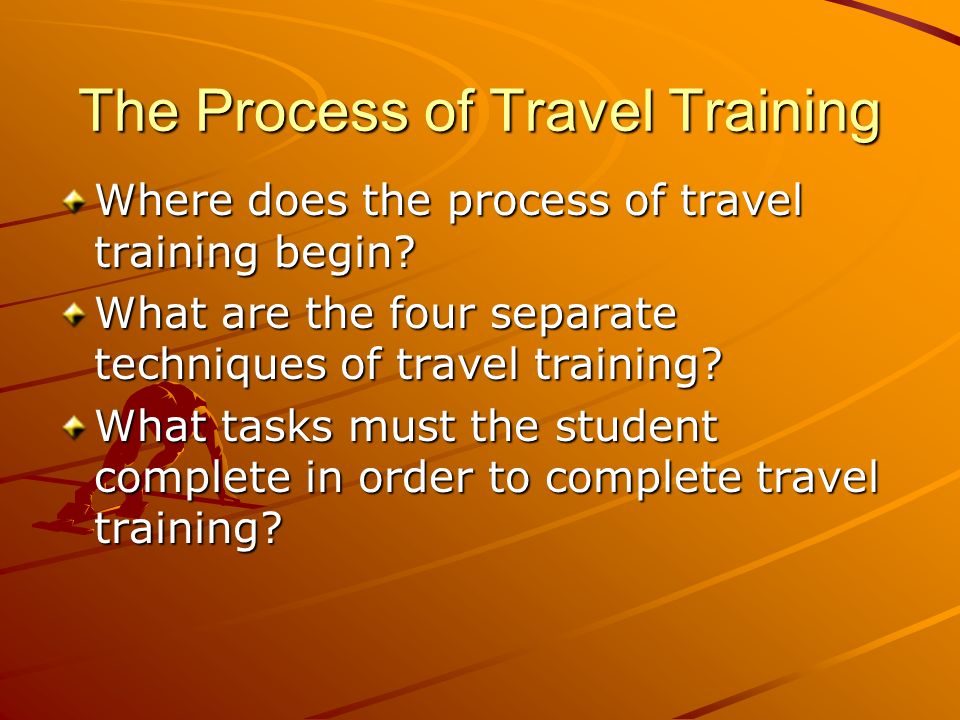 The Process of Travel Training

Where does the process of travel training begin?

What are the four separate techniques of travel training?

What tasks must the student complete in order to complete travel training?